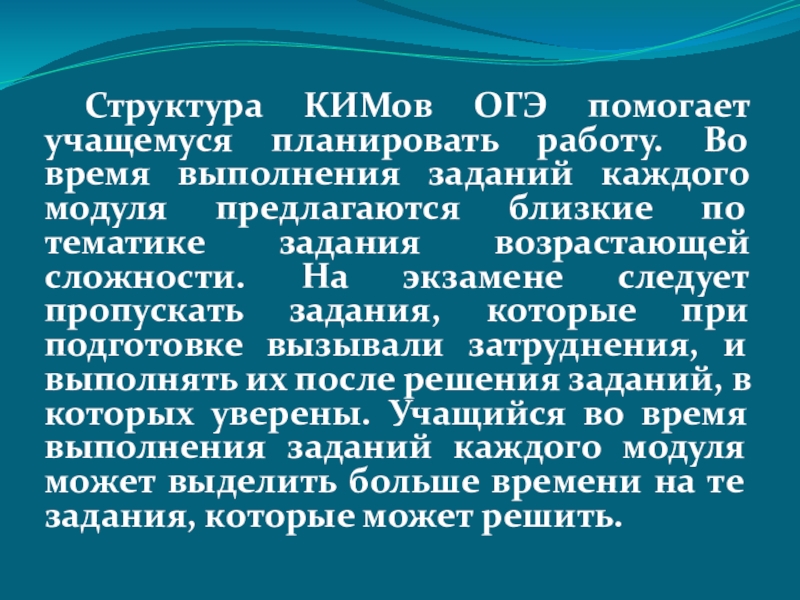 Структура КИМов ОГЭ помогает учащемуся планировать работу. Во время выполнения заданий каждого модуля предлагаются близкие по тематике задания возрастающей сложности. На экзамене следует пропускать задания, которые при подготовке вызывали затруднения, и выполнять их после решения заданий, в которых уверены. Учащийся во время выполнения заданий каждого модуля может выделить больше времени на те задания, которые может решить.